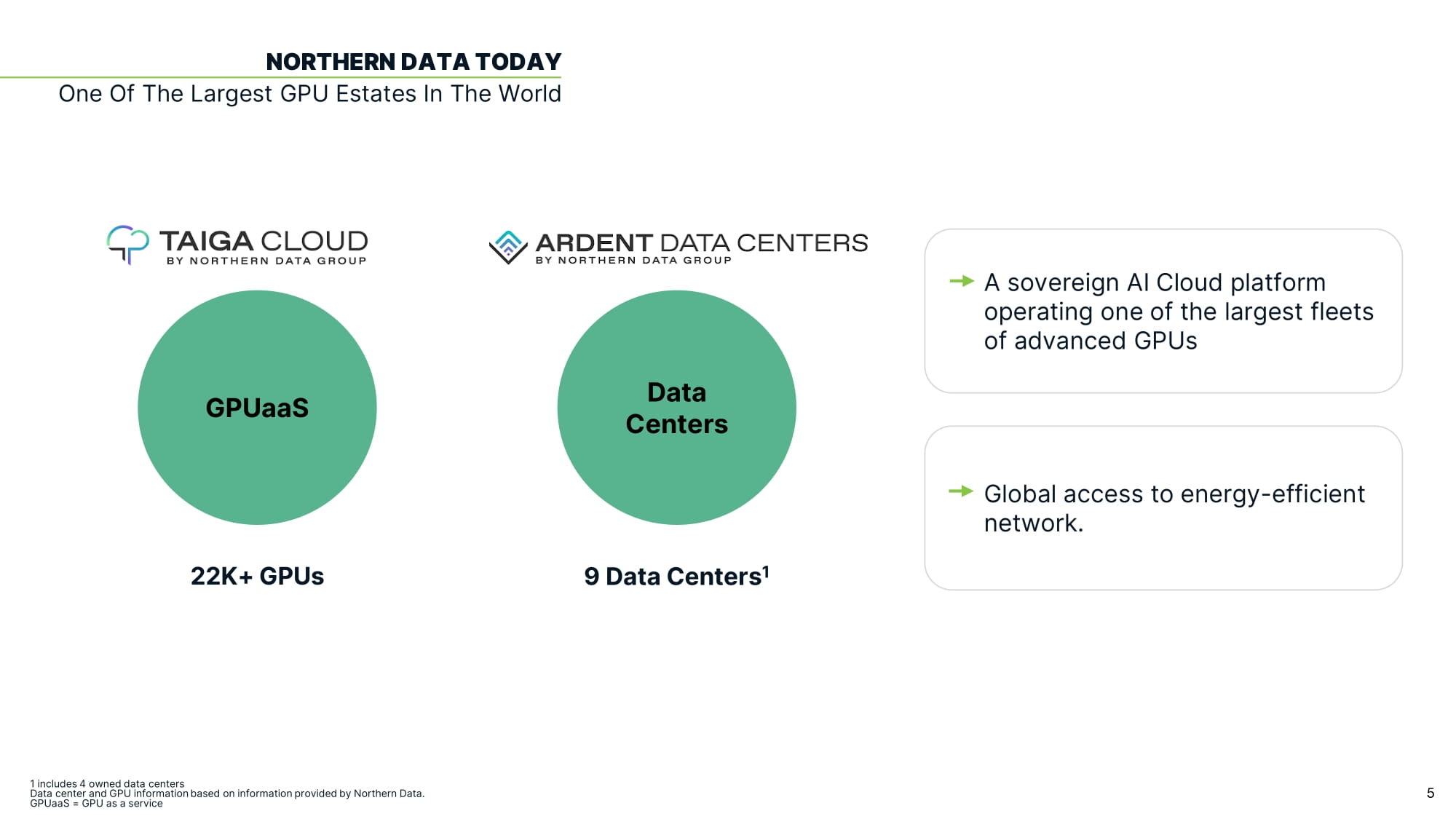 NORTHERN DATA TODAY
One Of The Largest GPU Estates In The World

TAIGA CLOUD
BY NORTHERN DATA GROUP

GPUaaS

22K+ GPUs

ARDENT DATA CENTERS
BY NORTHERN DATA GROUP

Data Centers

9 Data Centers$^1$

A sovereign AI Cloud platform operating one of the largest fleets of advanced GPUs

Global access to energy-efficient network.

1 includes 4 owned data centers
Data center and GPU information based on information provided by Northern Data.
GPUaaS = GPU as a service

5